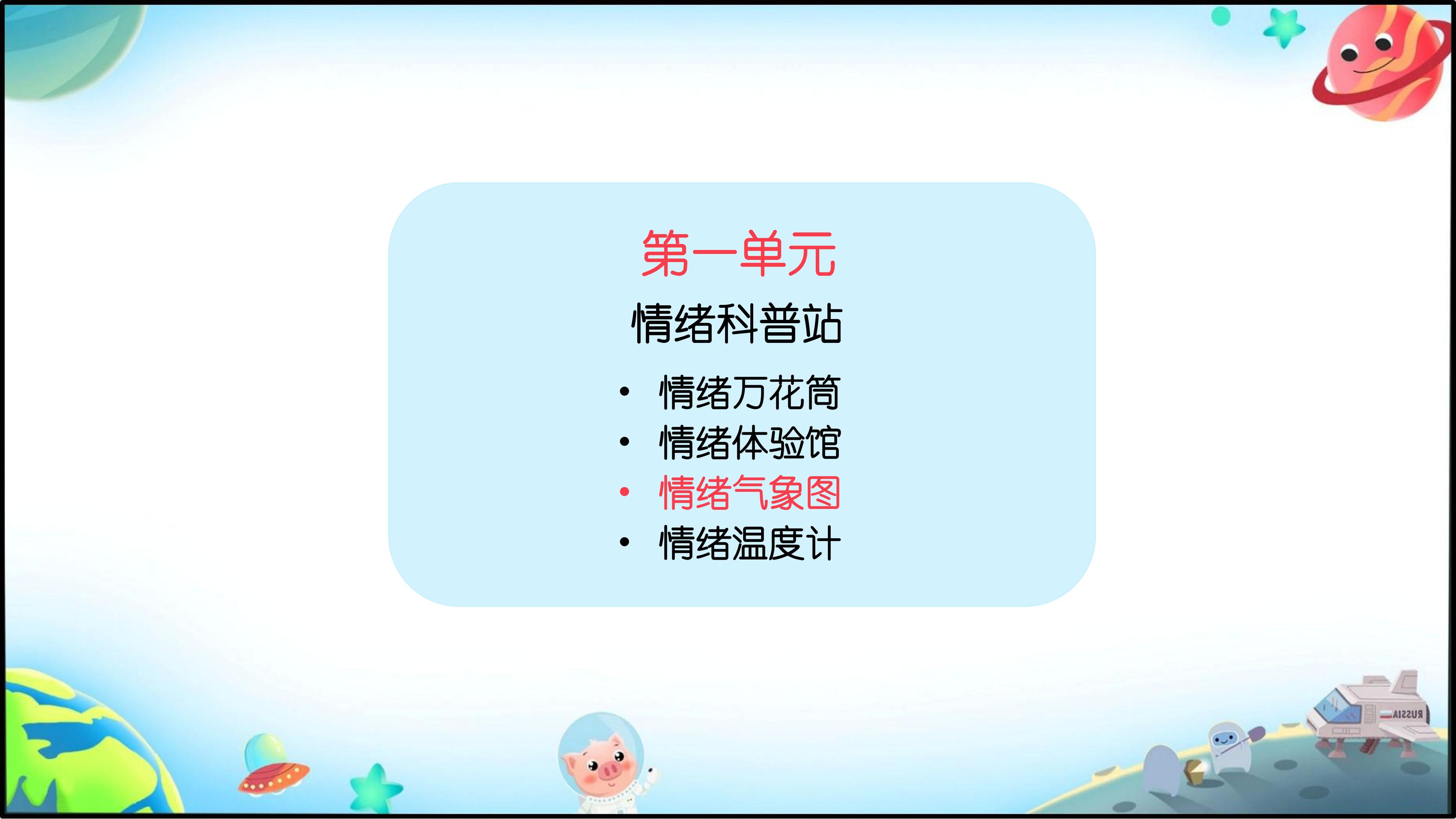 第一单元

情绪科普站

• 情绪万花筒
• 情绪体验馆
• 情绪气象图
• 情绪温度计